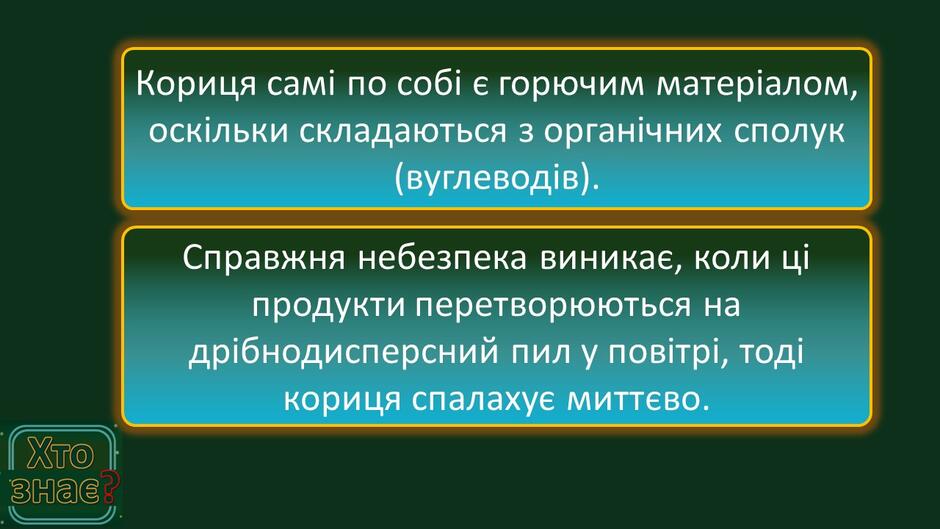 Кориця самі по собі є горючим матеріалом, оскільки складаються з органічних сполук (вуглеводів).

Справжня небезпека виникає, коли ці продукти перетворюються на дрібнодисперсний пил у повітрі, тоді кориця спалахує миттєво.

Хто знає?